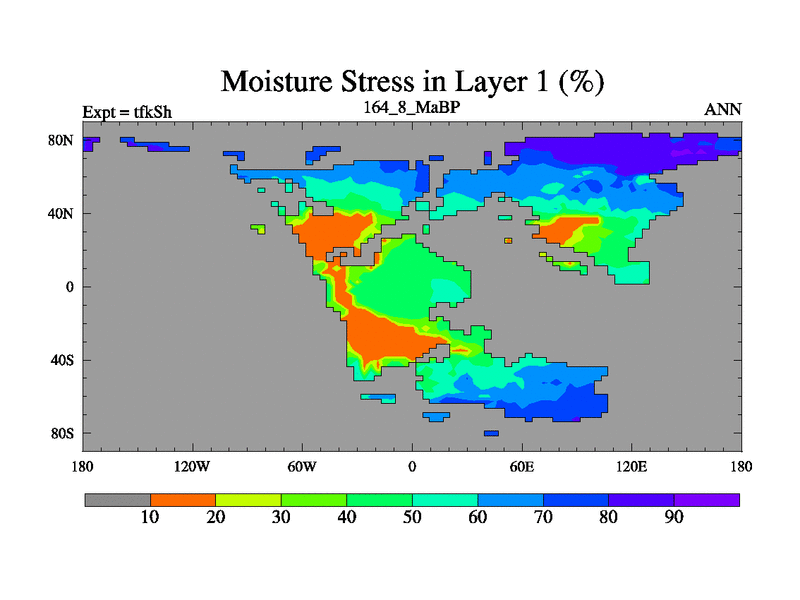 Moisture Stress in Layer 1 (%)

Expt = tfkSh
164_8_MaBP
ANN

80N
40N
0
40S
80S

180
120W
60W
0
60E
120E
180

10
20
30
40
50
60
70
80
90